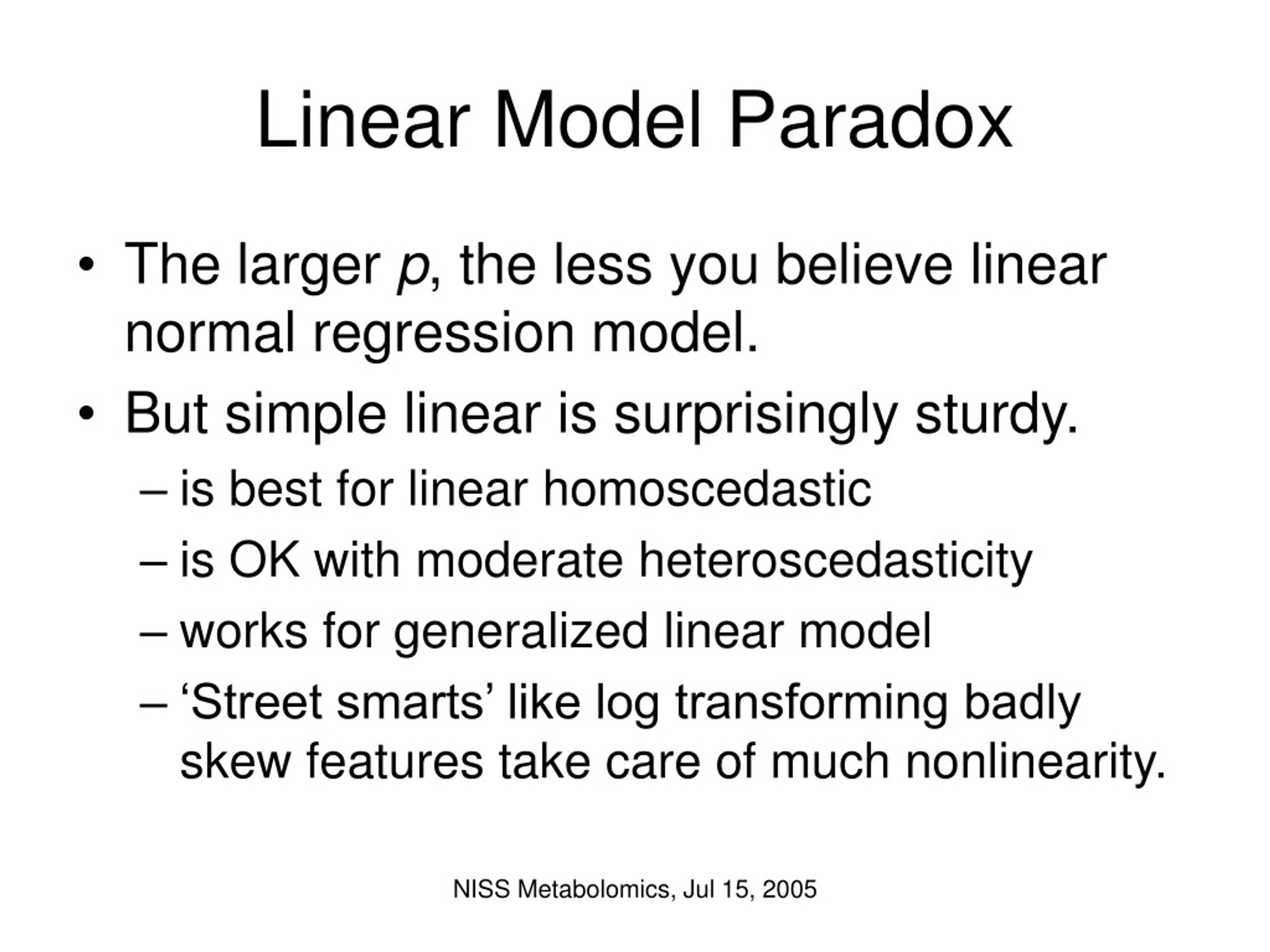 Linear Model Paradox

• The larger $p$, the less you believe linear normal regression model.
• But simple linear is surprisingly sturdy.
– is best for linear homoscedastic
– is OK with moderate heteroscedasticity
– works for generalized linear model
– ‘Street smarts’ like log transforming badly skew features take care of much nonlinearity.

NISS Metabolomics, Jul 15, 2005